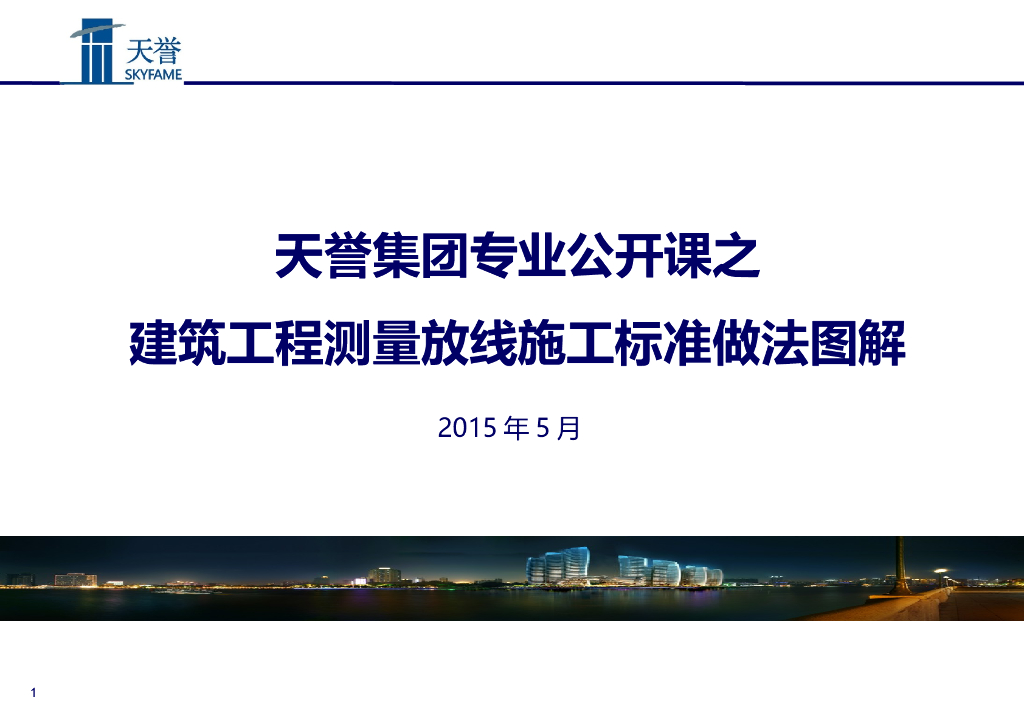 天誉
SKYFAME

天誉集团专业公开课之

建筑工程测量放线施工标准做法图解

2015 年 5 月

1